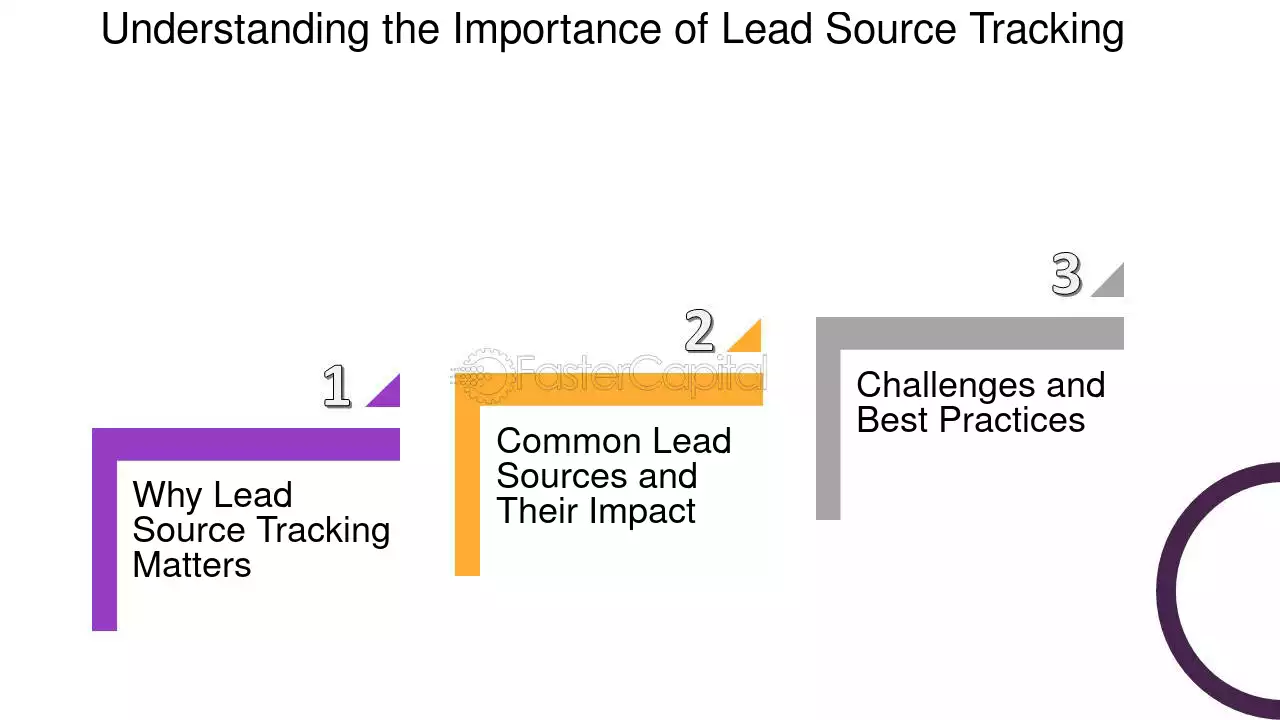 Understanding the Importance of Lead Source Tracking

1

Why Lead Source Tracking Matters

2

FasterCapital

Common Lead Sources and Their Impact

3

Challenges and Best Practices